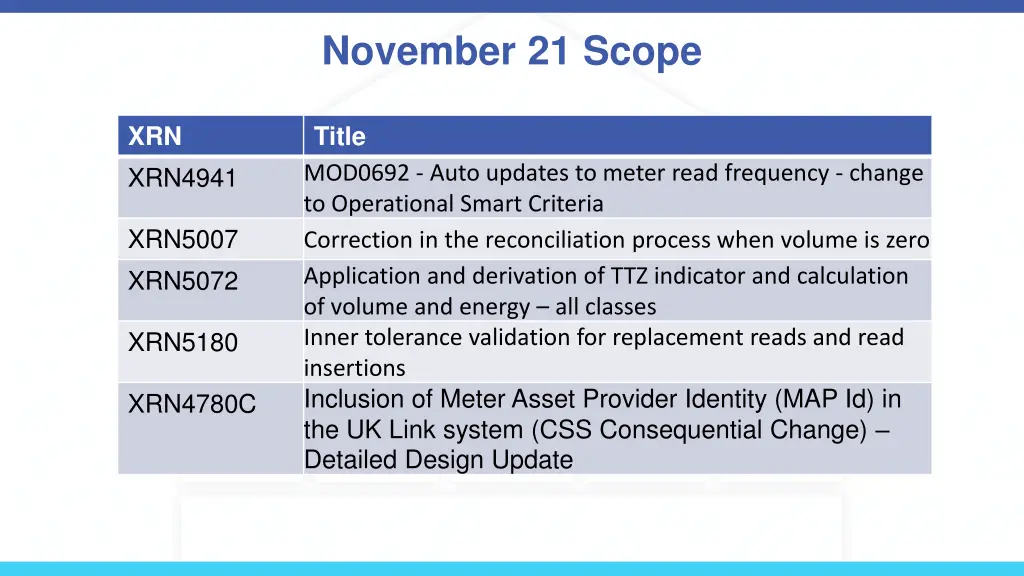 November 21 Scope

| XRN | Title |
|---|---|
| XRN4941 | MOD0692 - Auto updates to meter read frequency - change to Operational Smart Criteria |
| XRN5007 | Correction in the reconciliation process when volume is zero |
| XRN5072 | Application and derivation of TTZ indicator and calculation of volume and energy – all classes |
| XRN5180 | Inner tolerance validation for replacement reads and read insertions |
| XRN4780C | Inclusion of Meter Asset Provider Identity (MAP Id) in the UK Link system (CSS Consequential Change) – Detailed Design Update |